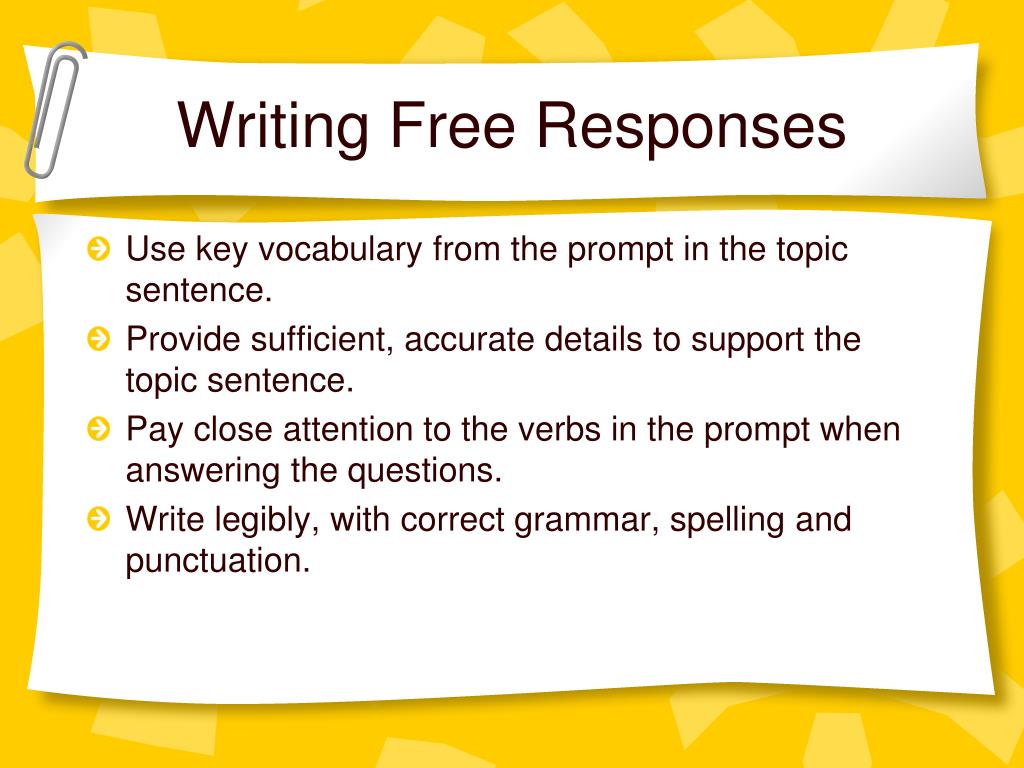 Writing Free Responses

Use key vocabulary from the prompt in the topic sentence.

Provide sufficient, accurate details to support the topic sentence.

Pay close attention to the verbs in the prompt when answering the questions.

Write legibly, with correct grammar, spelling and punctuation.